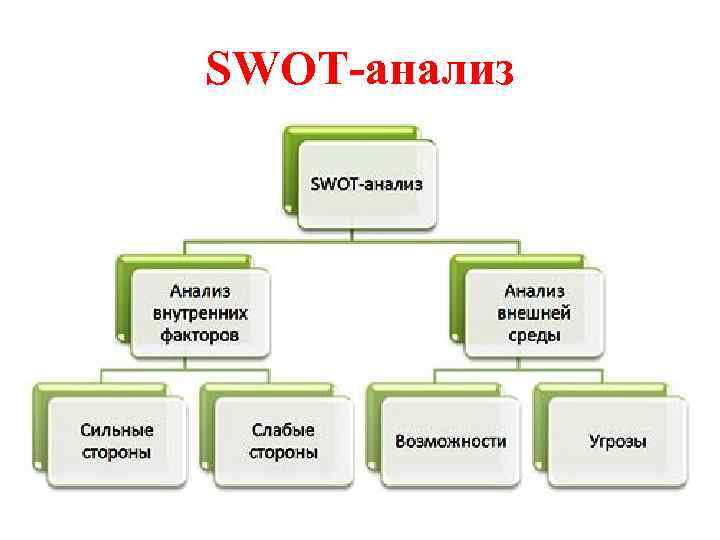 SWOT-анализ

SWOT-анализ

Анализ внутренних факторов

Анализ внешней среды

Сильные стороны

Слабые стороны

Возможности

Угрозы